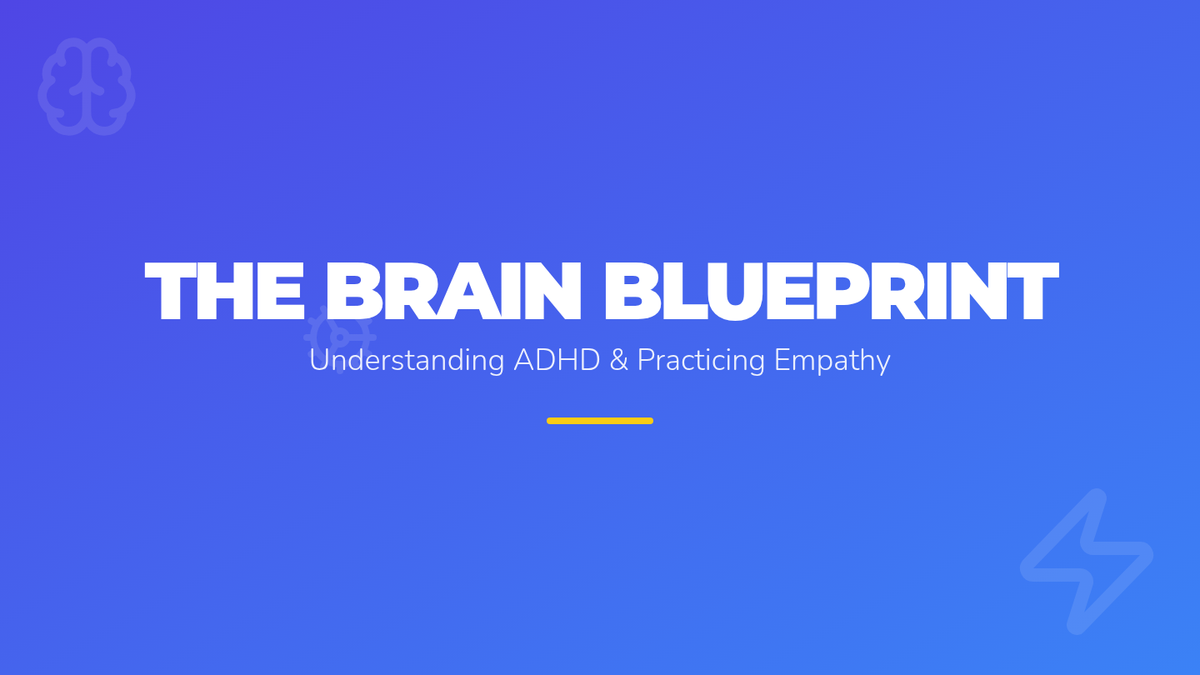 THE BRAIN BLUEPRINT

Understanding ADHD & Practicing Empathy